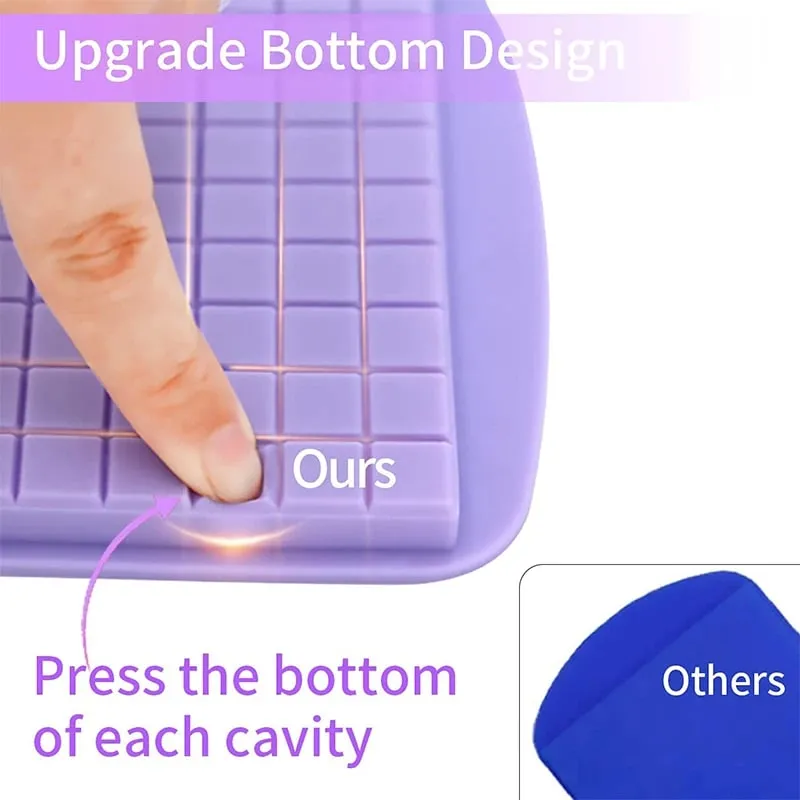 Upgrade Bottom Design

Ours

Press the bottom of each cavity

Others